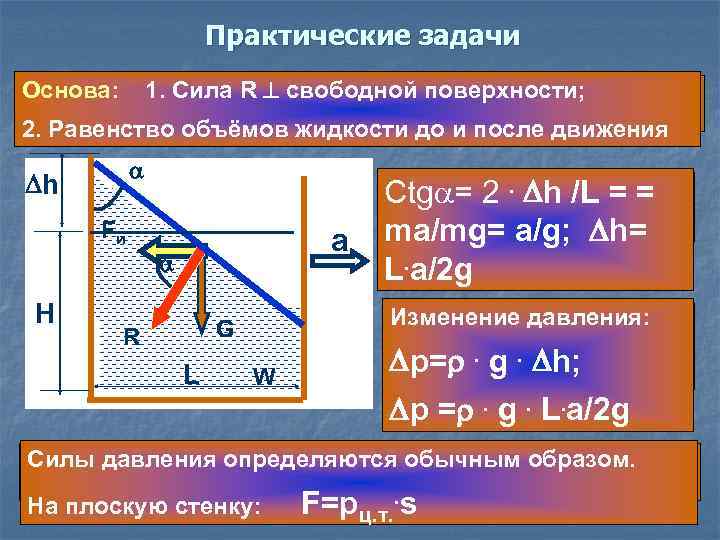 Практические задачи

Основа: 1. Сила R $\perp$ свободной поверхности;

2. Равенство объёмов жидкости до и после движения

$\Delta h$

$\alpha$

$F_и$

$\alpha$

a

H

R

G

L

W

$Ctg\alpha = 2 \cdot \Delta h / L = = ma/mg = a/g$; $\Delta h = L \cdot a/2g$

Изменение давления:

$\Delta p = \rho \cdot g \cdot \Delta h$;

$\Delta p = \rho \cdot g \cdot L \cdot a/2g$

Силы давления определяются обычным образом.

На плоскую стенку: $F = p_{ц.т.} \cdot s$